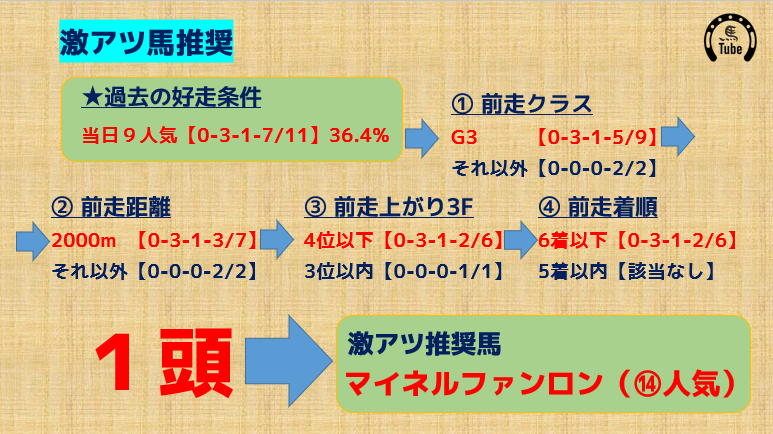 激アツ馬推奨

Tube

★過去の好走条件
当日９人気【0-3-1-7/11】36.4%

① 前走クラス
G3 【0-3-1-5/9】
それ以外【0-0-0-2/2】

② 前走距離
2000m 【0-3-1-3/7】
それ以外【0-0-0-2/2】

③ 前走上がり3F
4位以下【0-3-1-2/6】
3位以内【0-0-0-1/1】

④ 前走着順
6着以下【0-3-1-2/6】
5着以内【該当なし】

１頭

激アツ推奨馬
マイネルファンロン（⑭人気）